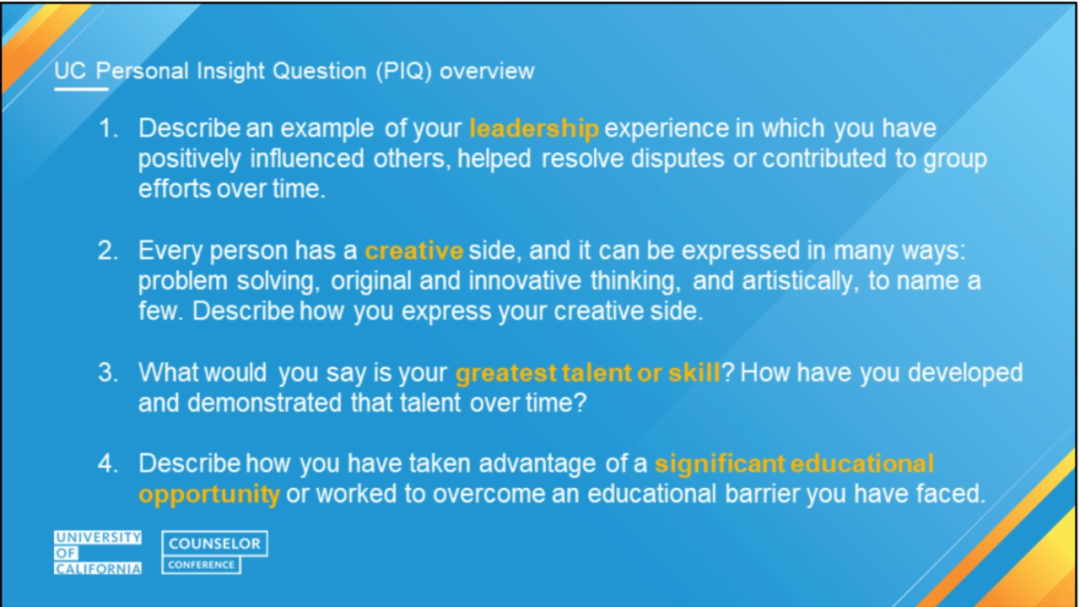 UC Personal Insight Question (PIQ) overview

1. Describe an example of your leadership experience in which you have positively influenced others, helped resolve disputes or contributed to group efforts over time.

2. Every person has a creative side, and it can be expressed in many ways: problem solving, original and innovative thinking, and artistically, to name a few. Describe how you express your creative side.

3. What would you say is your greatest talent or skill? How have you developed and demonstrated that talent over time?

4. Describe how you have taken advantage of a significant educational opportunity or worked to overcome an educational barrier you have faced.

UNIVERSITY OF CALIFORNIA

COUNSELOR CONFERENCE